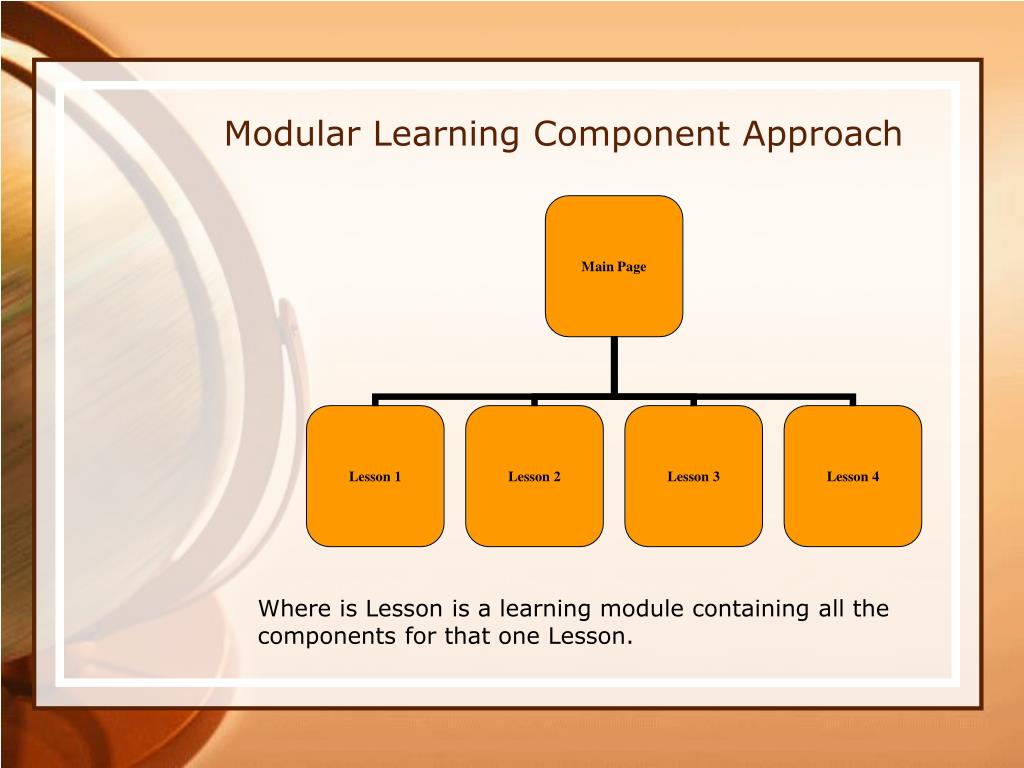 Modular Learning Component Approach

Main Page

Lesson 1

Lesson 2

Lesson 3

Lesson 4

Where is Lesson is a learning module containing all the components for that one Lesson.